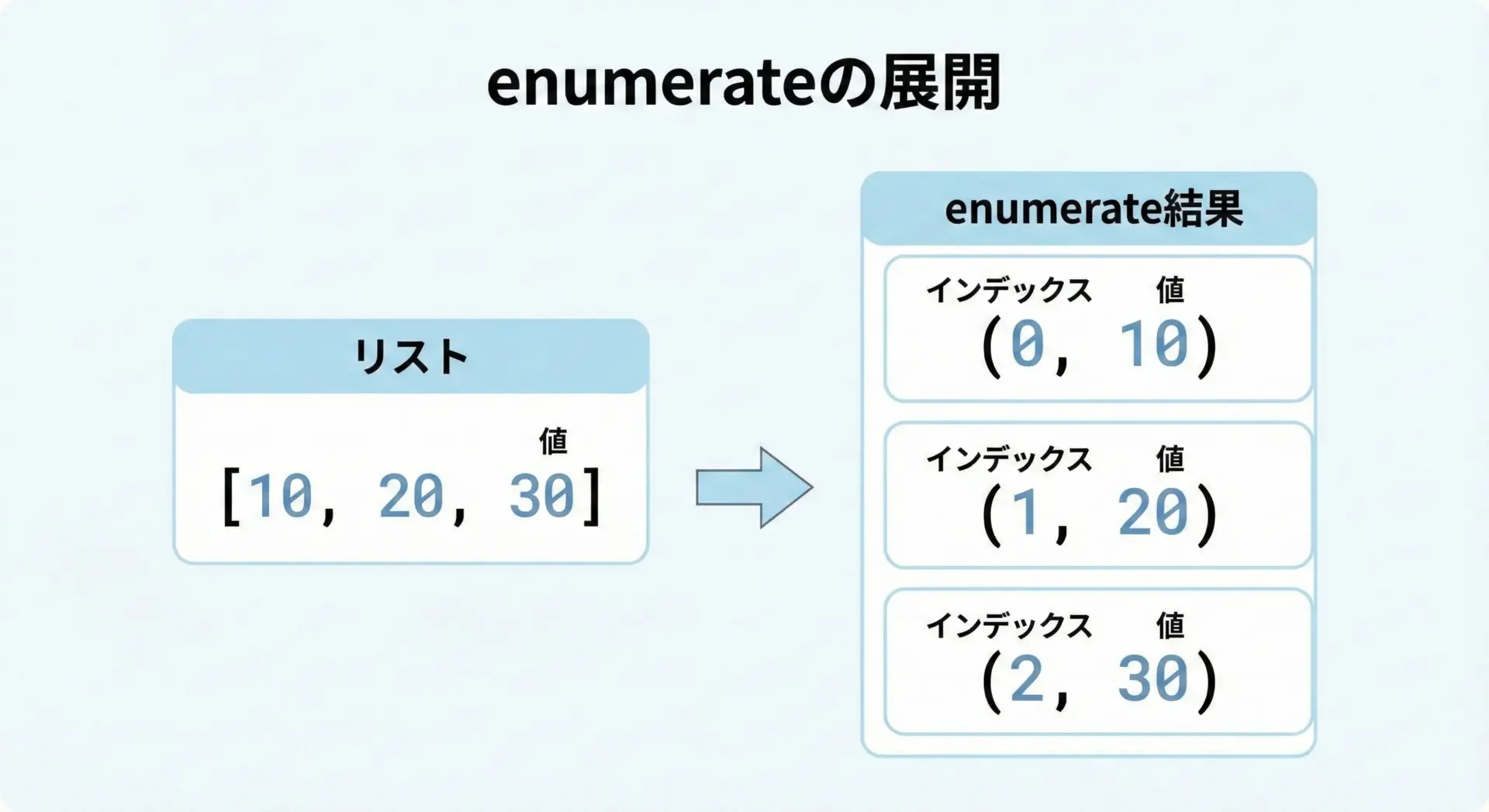 enumerateの展開

リスト

値

[10, 20, 30]

enumerate結果

インデックス　値
(0, 10)

インデックス　値
(1, 20)

インデックス　値
(2, 30)